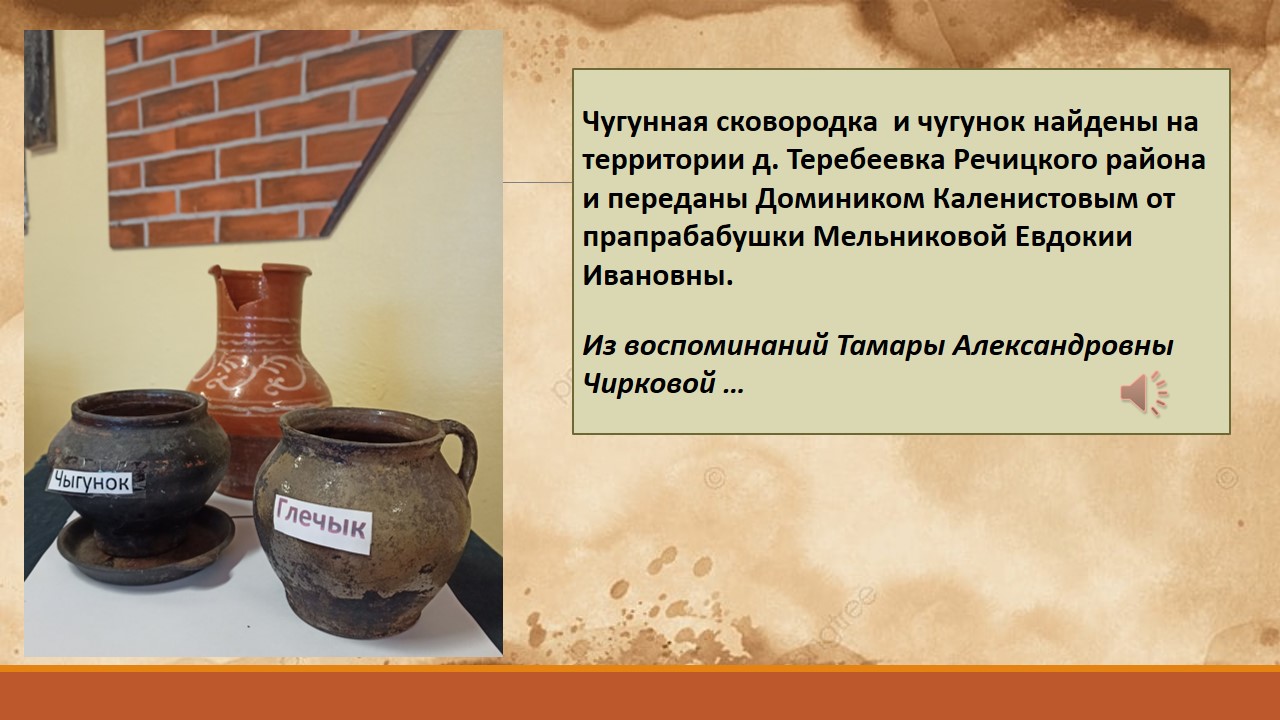 Чыгунок

Глечык

Чугунная сковородка  и чугунок найдены на территории д. Теребеевка Речицкого района и переданы Домиником Каленистовым от прапрабабушки Мельниковой Евдокии Ивановны.

Из воспоминаний Тамары Александровны Чирковой …